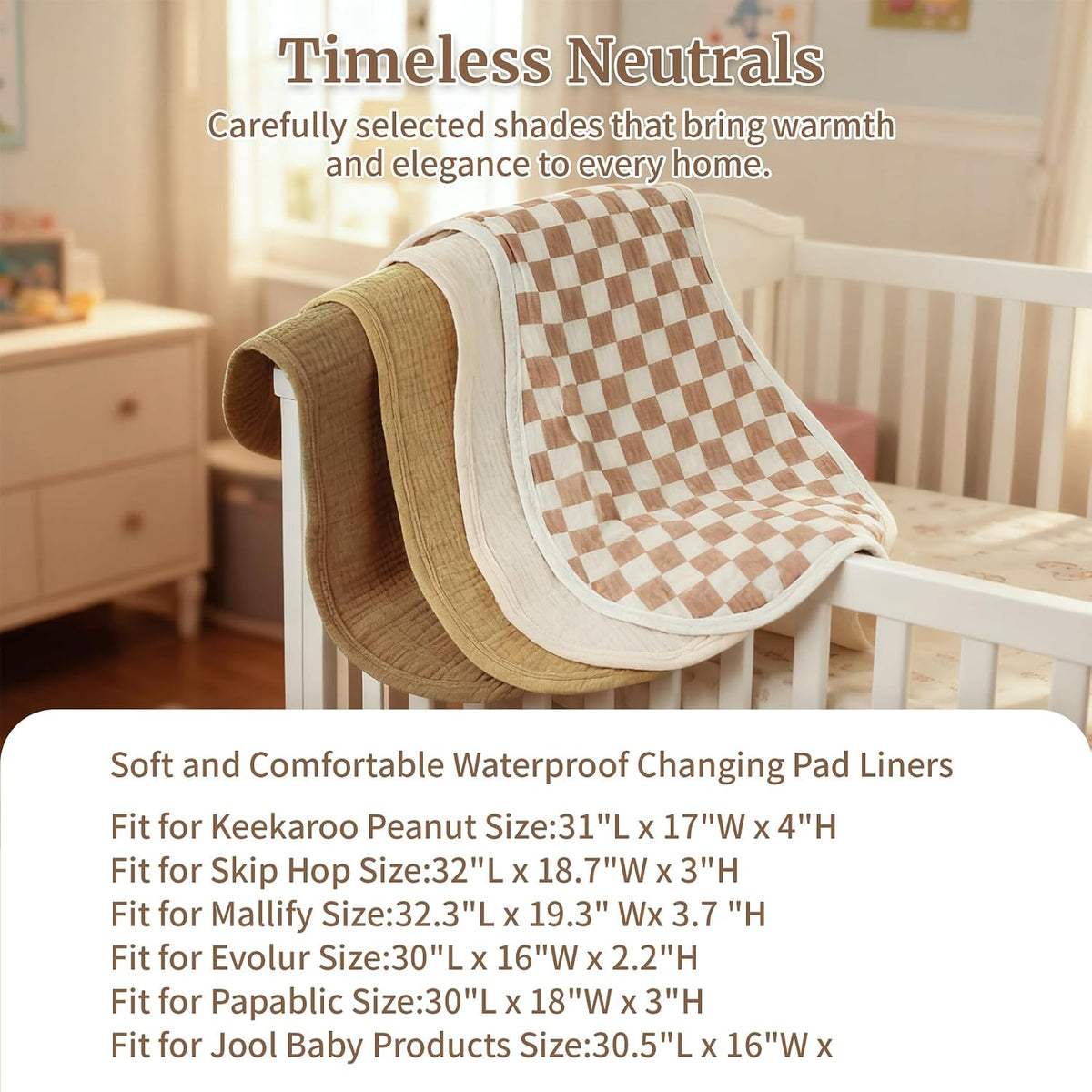 Timeless Neutrals

Carefully selected shades that bring warmth and elegance to every home.

Soft and Comfortable Waterproof Changing Pad Liners

Fit for Keekaroo Peanut Size:31"L x 17"W x 4"H
Fit for Skip Hop Size:32"L x 18.7"W x 3"H
Fit for Mallify Size:32.3"L x 19.3" Wx 3.7 "H
Fit for Evolur Size:30"L x 16"W x 2.2"H
Fit for Papablic Size:30"L x 18"W x 3"H
Fit for Jool Baby Products Size:30.5"L x 16"W x